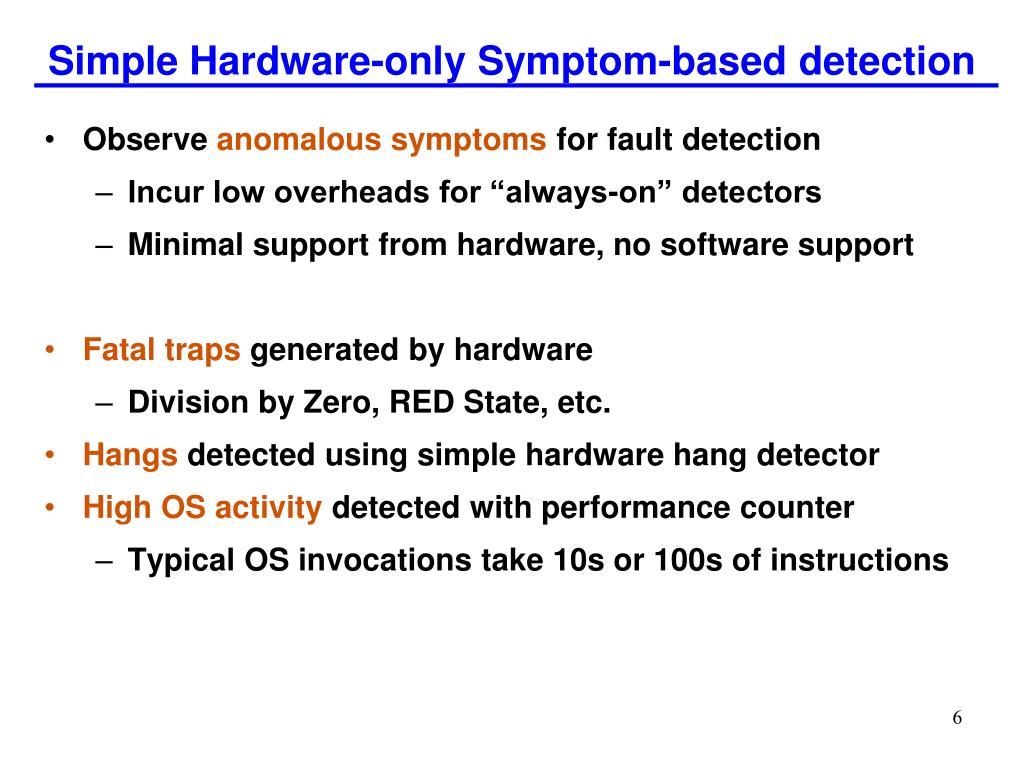 Simple Hardware-only Symptom-based detection

• Observe anomalous symptoms for fault detection
 – Incur low overheads for “always-on” detectors
 – Minimal support from hardware, no software support

• Fatal traps generated by hardware
 – Division by Zero, RED State, etc.
• Hangs detected using simple hardware hang detector
• High OS activity detected with performance counter
 – Typical OS invocations take 10s or 100s of instructions

6